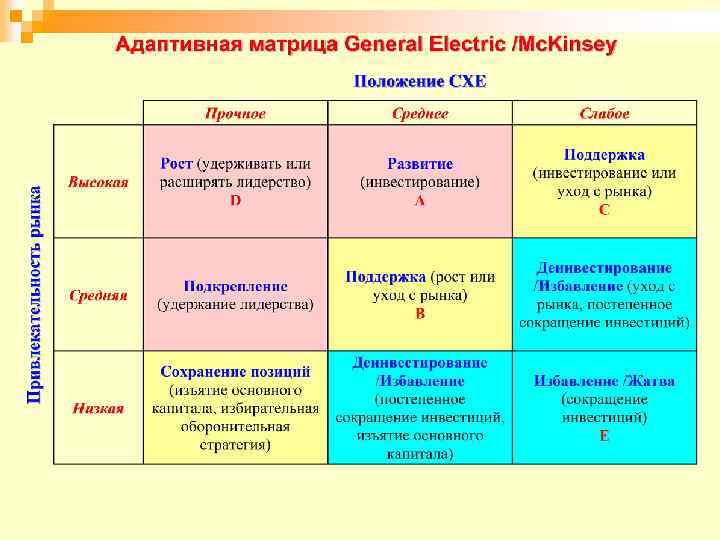 Адаптивная матрица General Electric /McKinsey

Положение СХЕ

Привлекательность рынка

| | Прочное | Среднее | Слабое |
|---|---|---|---|
| Высокая | Рост (удерживать или расширять лидерство) D | Развитие (инвестирование) A | Поддержка (инвестирование или уход с рынка) C |
| Средняя | Подкрепление (удержание лидерства) | Поддержка (рост или уход с рынка) B | Деинвестирование /Избавление (уход с рынка, постепенное сокращение инвестиций) |
| Низкая | Сохранение позиций (изъятие основного капитала, избирательная оборонительная стратегия) | Деинвестирование /Избавление (постепенное сокращение инвестиций, изъятие основного капитала) | Избавление /Жатва (сокращение инвестиций) E |